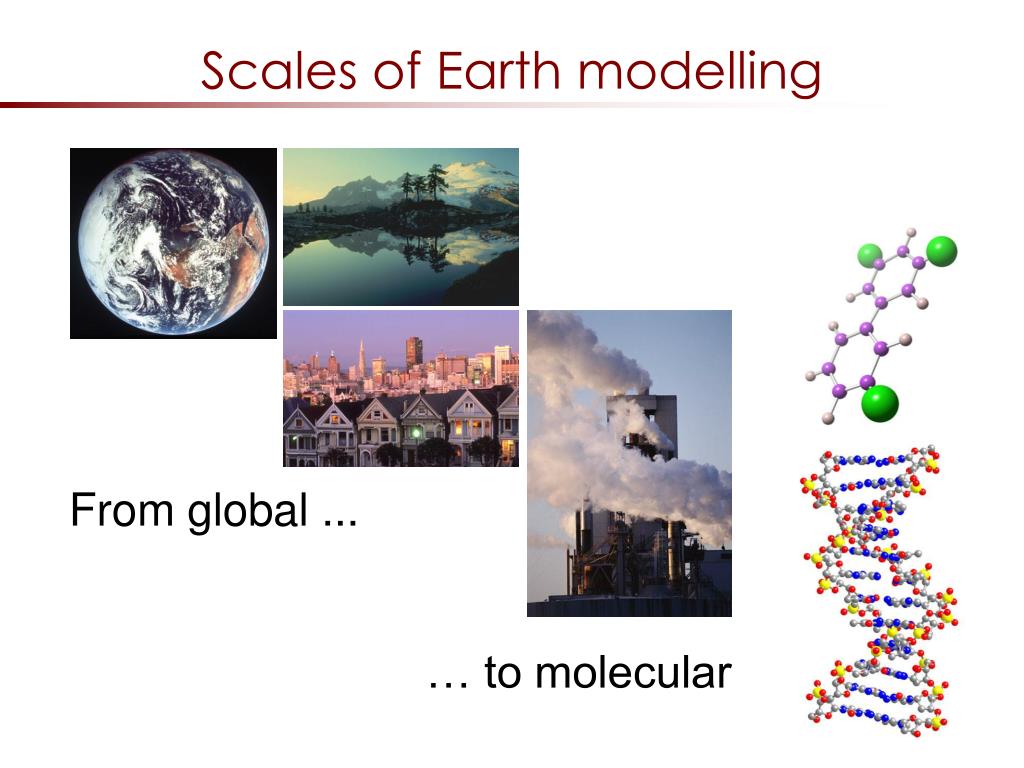 Scales of Earth modelling

From global ...

… to molecular